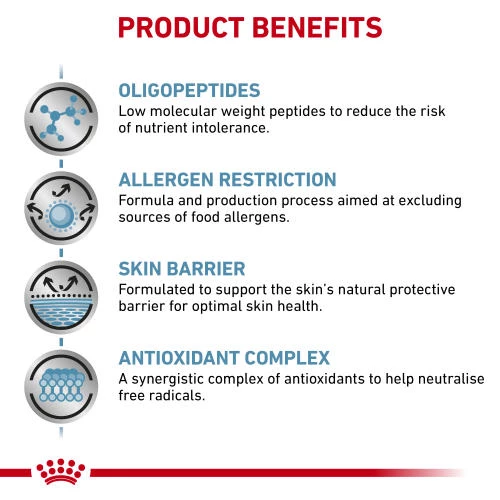 PRODUCT BENEFITS

OLIGOPEPTIDES
Low molecular weight peptides to reduce the risk of nutrient intolerance.

ALLERGEN RESTRICTION
Formula and production process aimed at excluding sources of food allergens.

SKIN BARRIER
Formulated to support the skin's natural protective barrier for optimal skin health.

ANTIOXIDANT COMPLEX
A synergistic complex of antioxidants to help neutralise free radicals.